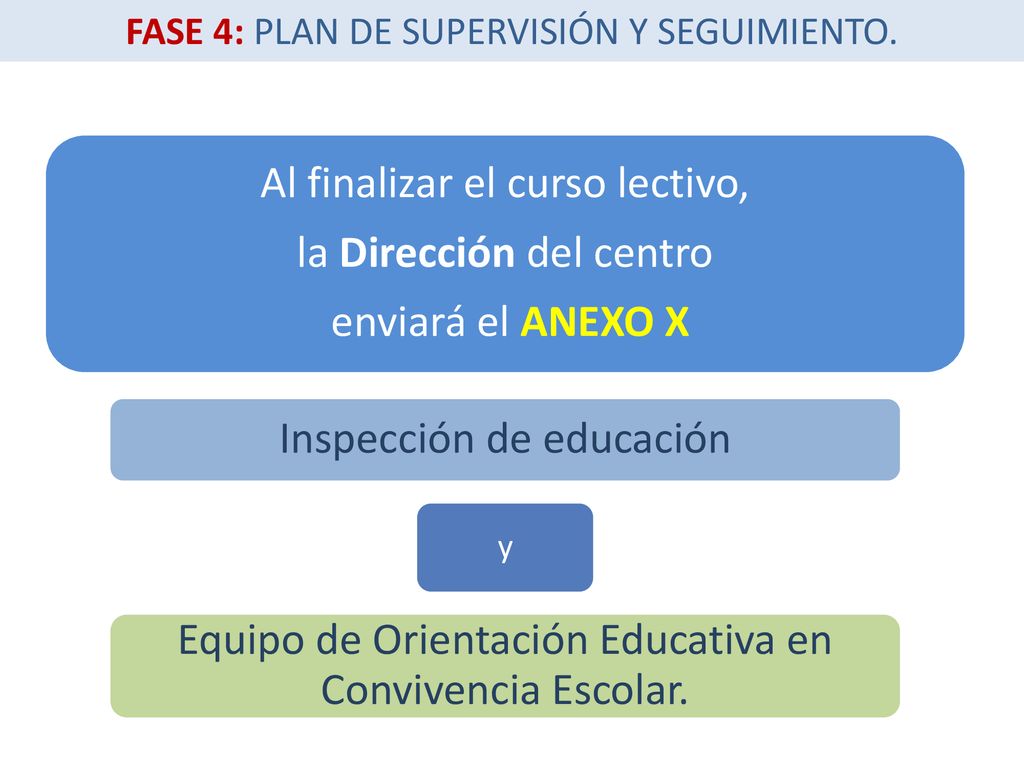 FASE 4: PLAN DE SUPERVISIÓN Y SEGUIMIENTO.

Al finalizar el curso lectivo, la Dirección del centro enviará el ANEXO X

Inspección de educación

y

Equipo de Orientación Educativa en Convivencia Escolar.